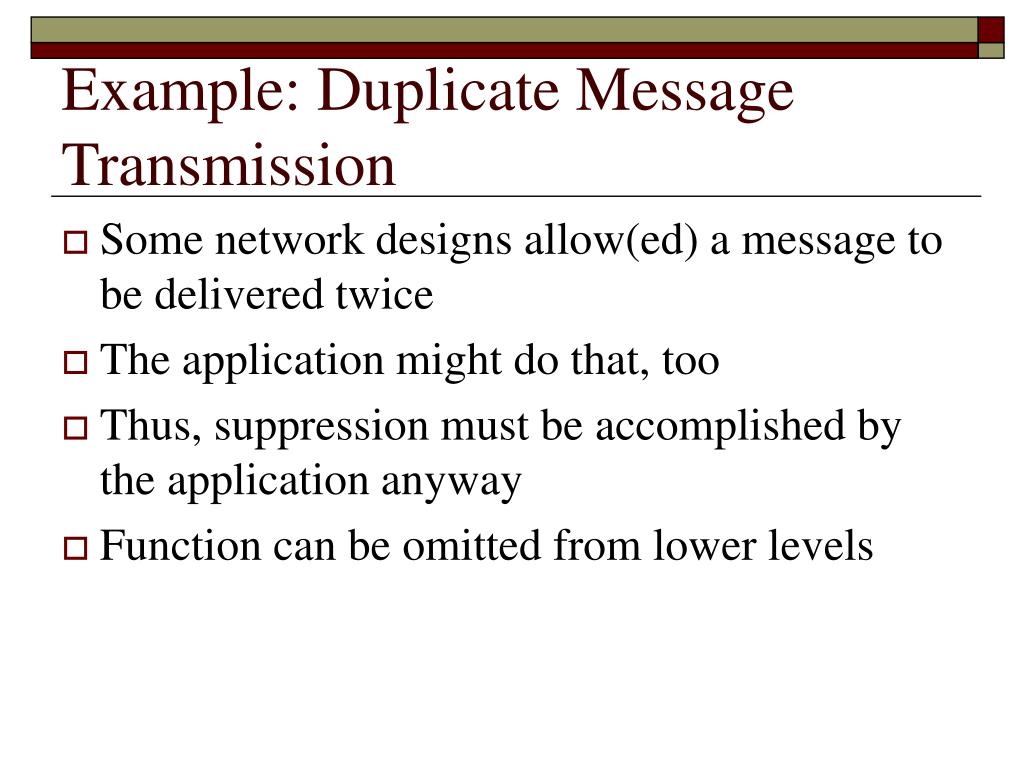 Example: Duplicate Message Transmission

Some network designs allow(ed) a message to be delivered twice

The application might do that, too

Thus, suppression must be accomplished by the application anyway

Function can be omitted from lower levels